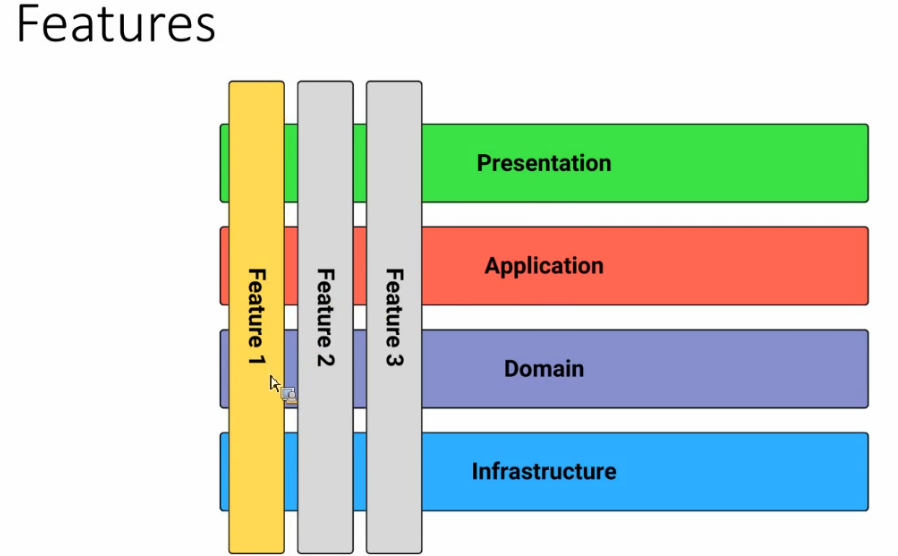 Features

Feature 1

Feature 2

Feature 3

Presentation

Application

Domain

Infrastructure